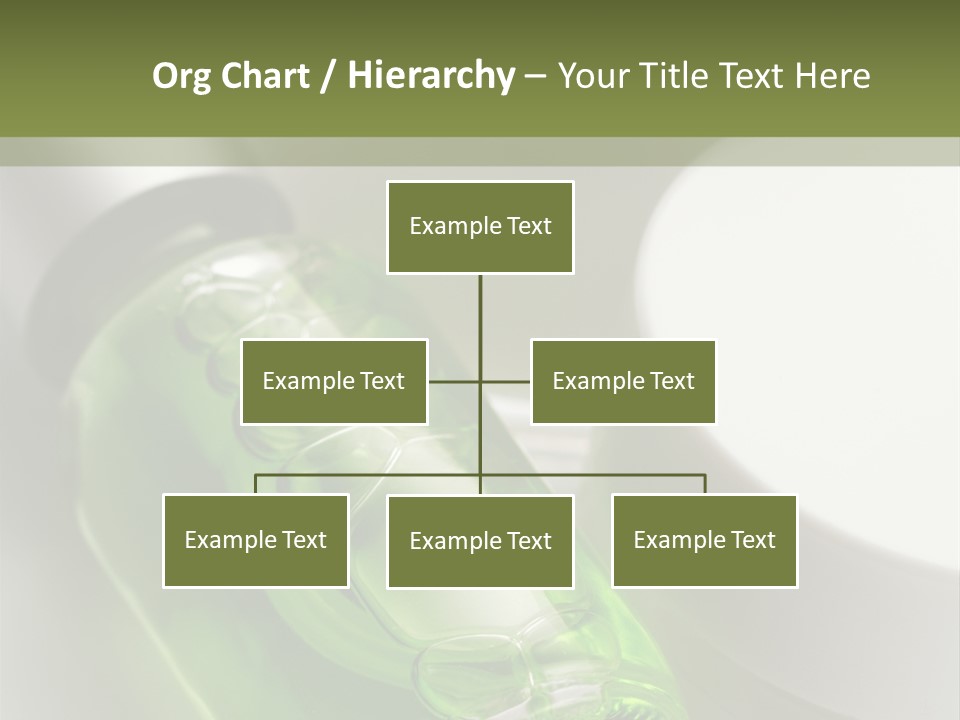 Org Chart / Hierarchy – Your Title Text Here

Example Text

Example Text

Example Text

Example Text

Example Text

Example Text